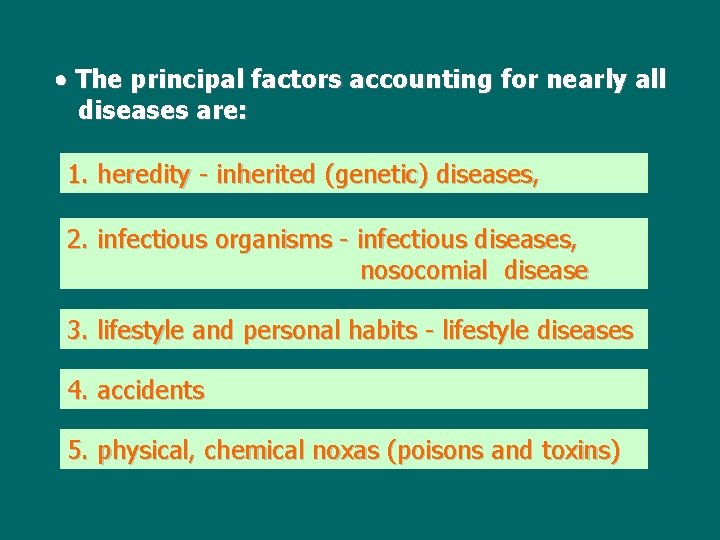 • The principal factors accounting for nearly all diseases are:

1. heredity - inherited (genetic) diseases,

2. infectious organisms - infectious diseases, nosocomial disease

3. lifestyle and personal habits - lifestyle diseases

4. accidents

5. physical, chemical noxas (poisons and toxins)